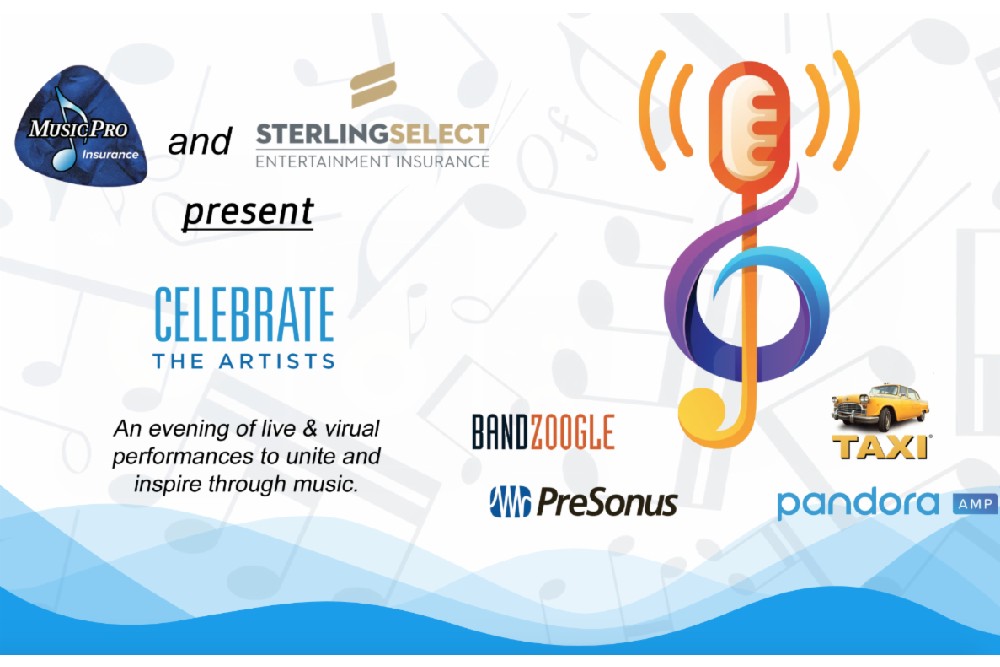 MusicPro Insurance

and

STERLINGSELECT
ENTERTAINMENT INSURANCE

present

CELEBRATE
THE ARTISTS

An evening of live & virual performances to unite and inspire through music.

BANDZOOGLE

PreSonus

TAXI

pandora AMP